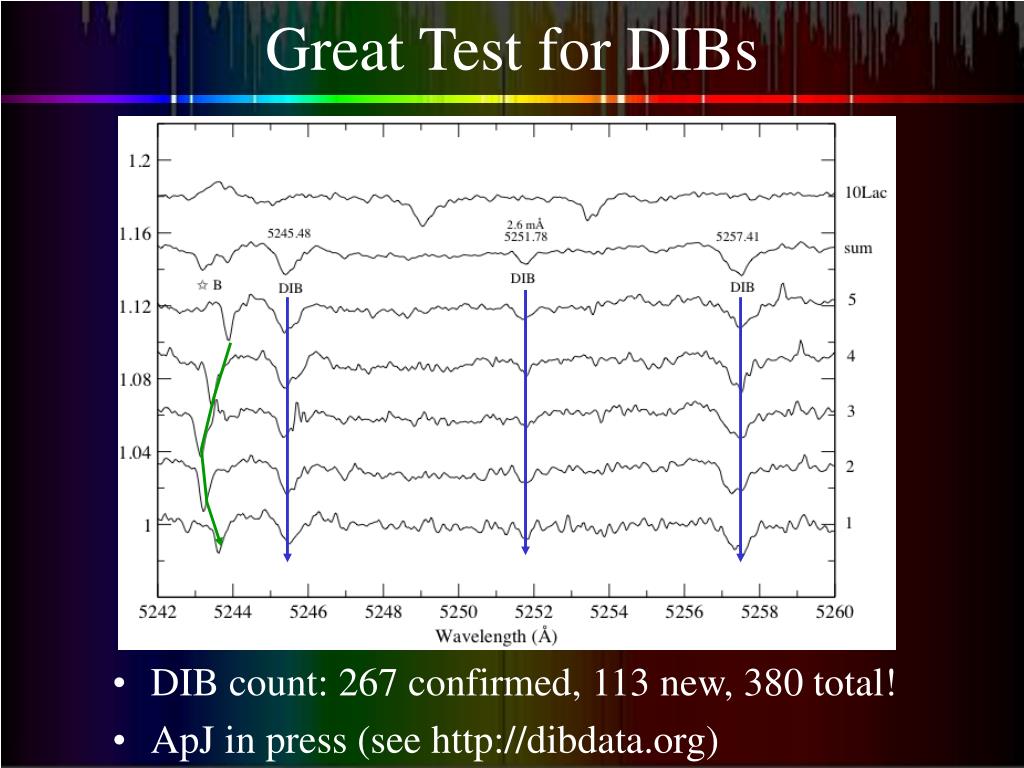 Great Test for DIBs

1.2
1.16
1.12
1.08
1.04
1

10Lac
sum
5
4
3
2
1

5245.48
2.6 mÅ
5251.78
5257.41
☆ B
DIB
DIB
DIB

5242 5244 5246 5248 5250 5252 5254 5256 5258 5260
Wavelength (Å)

• DIB count: 267 confirmed, 113 new, 380 total!
• ApJ in press (see http://dibdata.org)